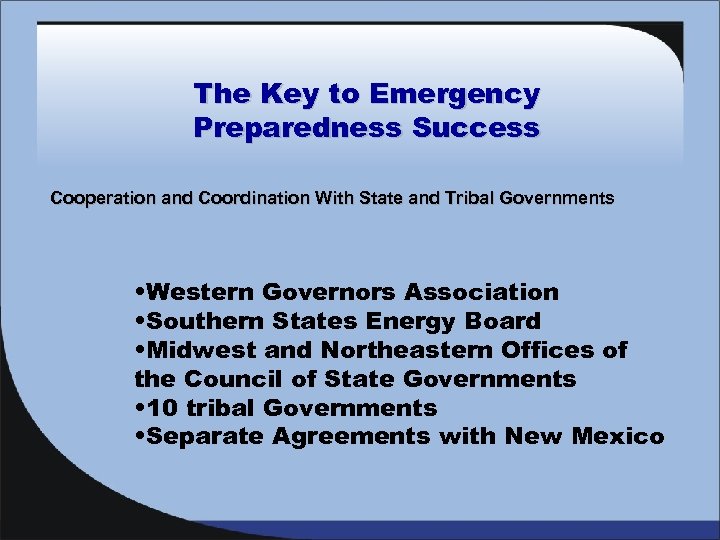 The Key to Emergency Preparedness Success

Cooperation and Coordination With State and Tribal Governments

•Western Governors Association
•Southern States Energy Board
•Midwest and Northeastern Offices of the Council of State Governments
•10 tribal Governments
•Separate Agreements with New Mexico